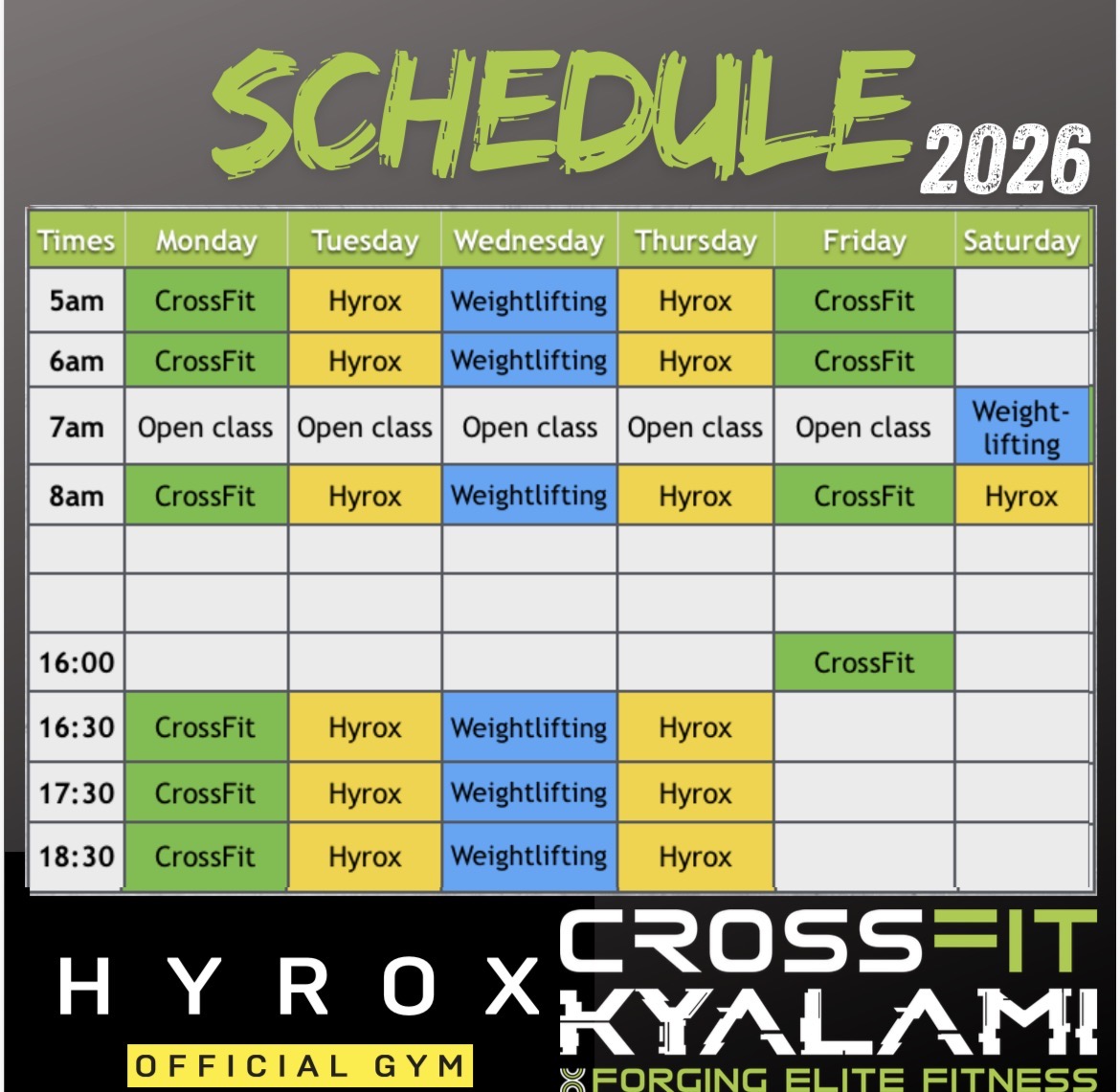 SCHEDULE 2026

| Times | Monday | Tuesday | Wednesday | Thursday | Friday | Saturday |
|---|---|---|---|---|---|---|
| 5am | CrossFit | Hyrox | Weightlifting | Hyrox | CrossFit | |
| 6am | CrossFit | Hyrox | Weightlifting | Hyrox | CrossFit | |
| 7am | Open class | Open class | Open class | Open class | Open class | Weight-lifting |
| 8am | CrossFit | Hyrox | Weightlifting | Hyrox | CrossFit | Hyrox |
| | | | | | | |
| | | | | | | |
| 16:00 | | | | | CrossFit | |
| 16:30 | CrossFit | Hyrox | Weightlifting | Hyrox | | |
| 17:30 | CrossFit | Hyrox | Weightlifting | Hyrox | | |
| 18:30 | CrossFit | Hyrox | Weightlifting | Hyrox | | |

HYROX
OFFICIAL GYM

CROSSFIT
KYALAMI
FORGING ELITE FITNESS